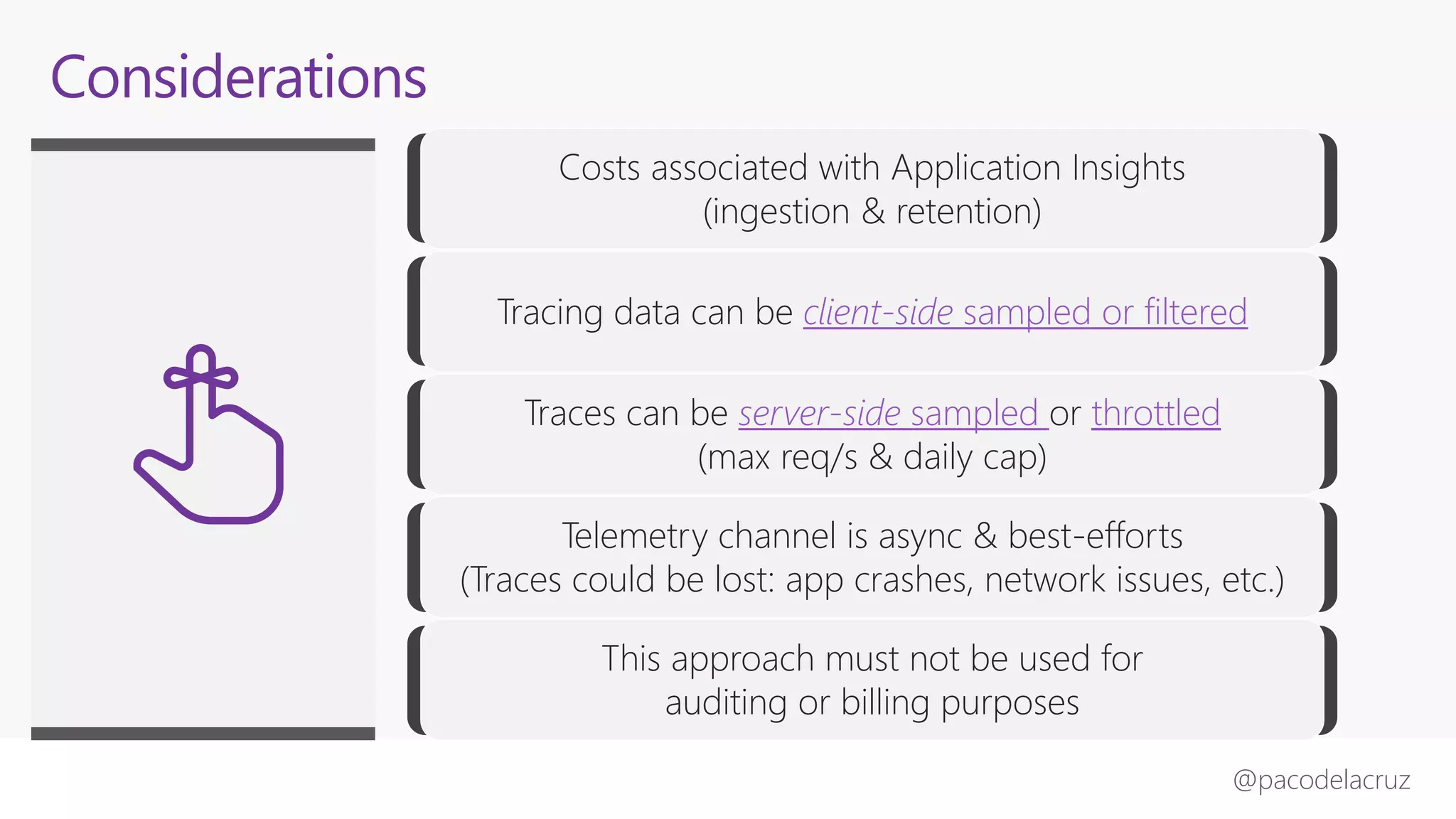 Considerations

Costs associated with Application Insights (ingestion & retention)

Tracing data can be client-side sampled or filtered

Traces can be server-side sampled or throttled (max req/s & daily cap)

Telemetry channel is async & best-efforts (Traces could be lost: app crashes, network issues, etc.)

This approach must not be used for auditing or billing purposes

@pacodelacruz